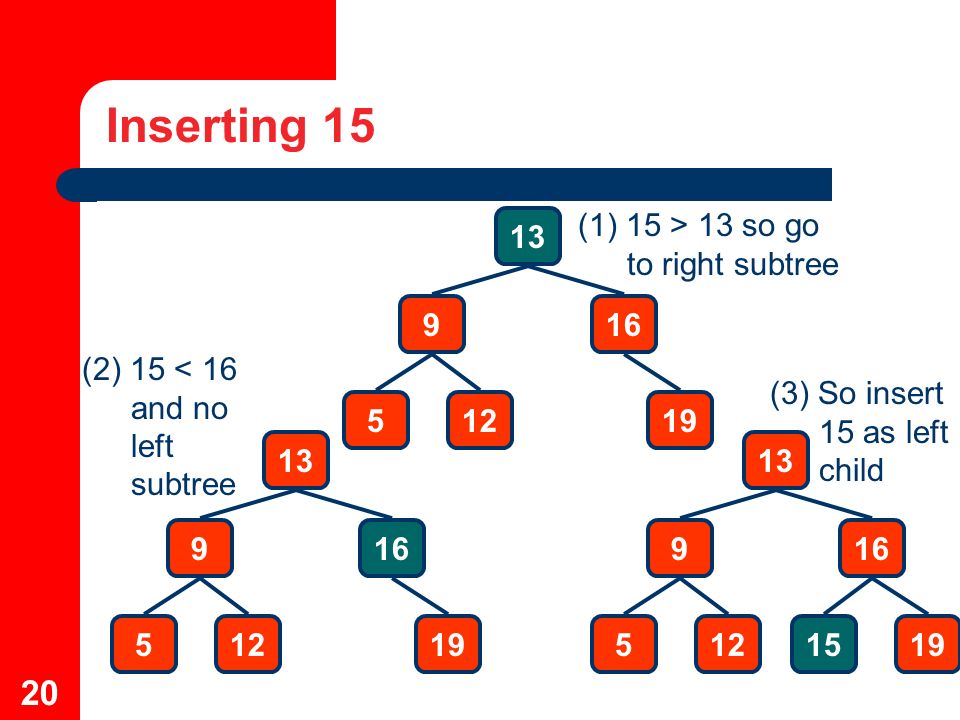 Inserting 15

13

(1) 15 > 13 so go to right subtree

9

16

5

12

19

(2) 15 < 16 and no left subtree

13

9

16

5

12

19

(3) So insert 15 as left child

13

9

16

5

12

15

19

20